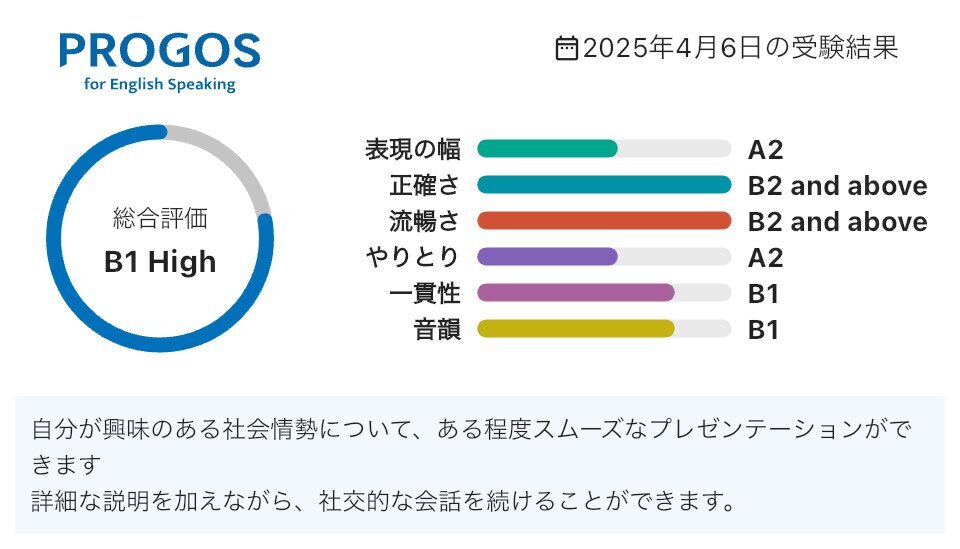 PROGOS
for English Speaking

2025年4月6日の受験結果

総合評価
B1 High

表現の幅 A2
正確さ B2 and above
流暢さ B2 and above
やりとり A2
一貫性 B1
音韻 B1

自分が興味のある社会情勢について、ある程度スムーズなプレゼンテーションができます
詳細な説明を加えながら、社交的な会話を続けることができます。